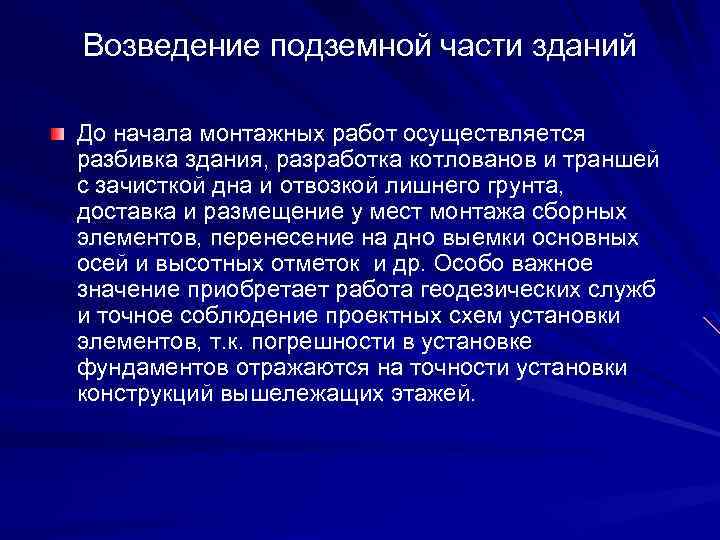 Возведение подземной части зданий

До начала монтажных работ осуществляется разбивка здания, разработка котлованов и траншей с зачисткой дна и отвозкой лишнего грунта, доставка и размещение у мест монтажа сборных элементов, перенесение на дно выемки основных осей и высотных отметок  и др. Особо важное значение приобретает работа геодезических служб и точное соблюдение проектных схем установки элементов, т.к. погрешности в установке фундаментов отражаются на точности установки конструкций вышележащих этажей.